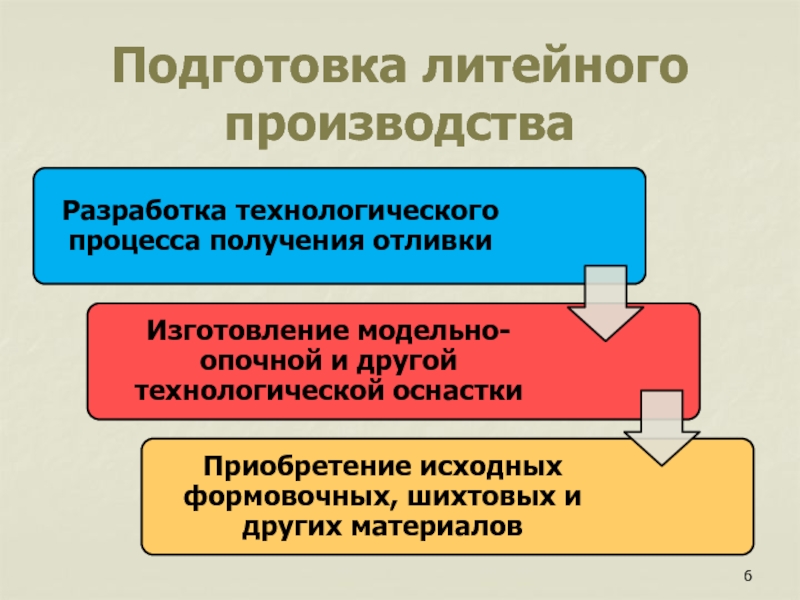 Подготовка литейного производства

Разработка технологического процесса получения отливки

Изготовление модельно-опочной и другой технологической оснастки

Приобретение исходных формовочных, шихтовых и других материалов

6